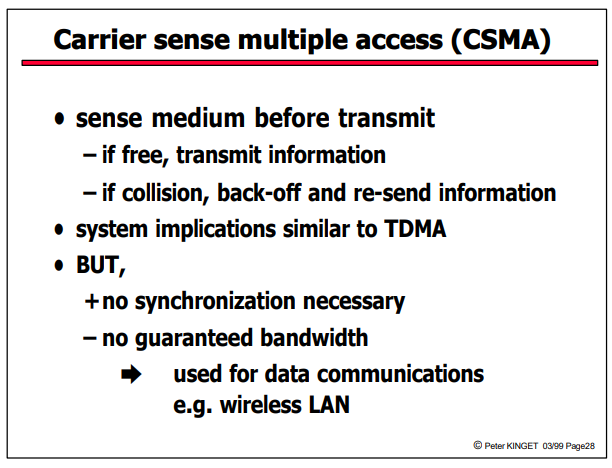 Carrier sense multiple access (CSMA)

• sense medium before transmit
– if free, transmit information
– if collision, back-off and re-send information
• system implications similar to TDMA
• BUT,
+ no synchronization necessary
– no guaranteed bandwidth
➡ used for data communications e.g. wireless LAN

© Peter KINGET 03/99 Page28